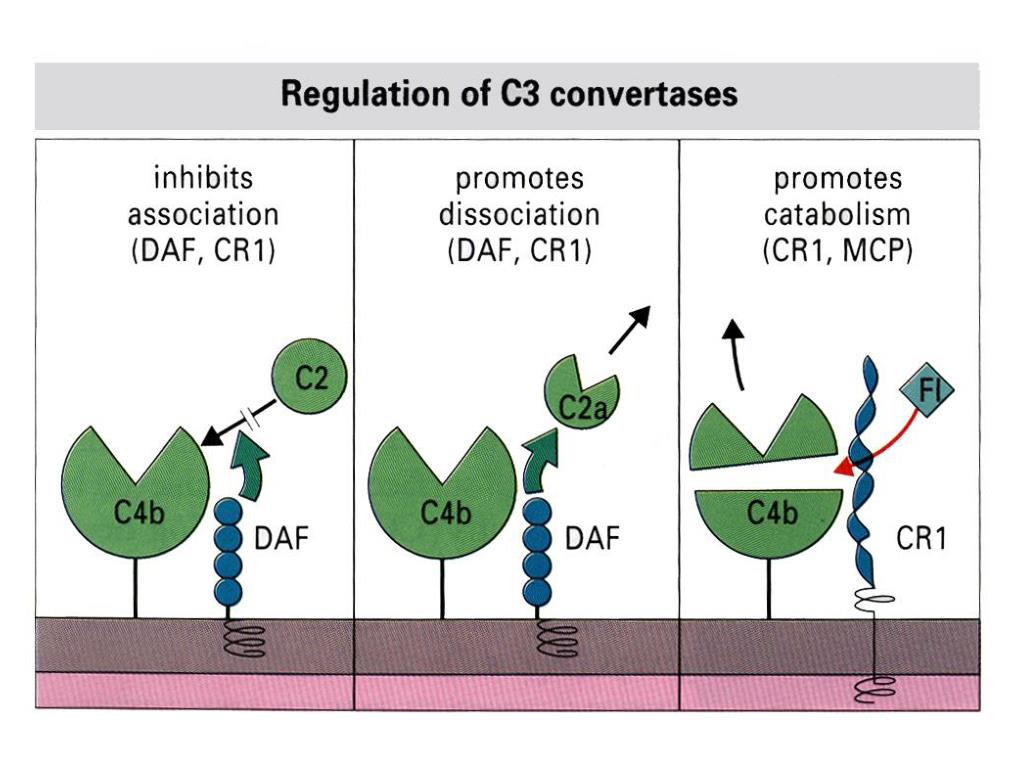 Regulation of C3 convertases

inhibits association (DAF, CR1)

C2

C4b

DAF

promotes dissociation (DAF, CR1)

C2a

C4b

DAF

promotes catabolism (CR1, MCP)

FI

C4b

CR1